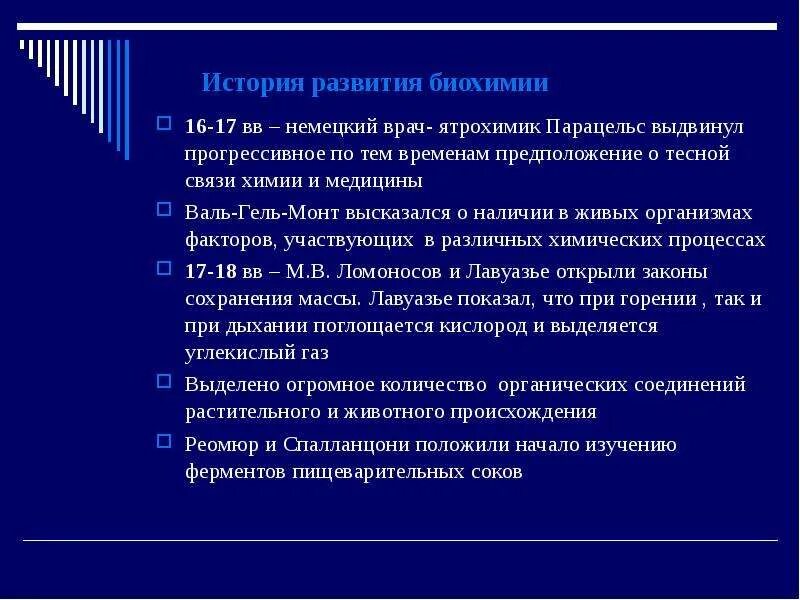 История развития биохимии

16-17 вв – немецкий врач- ятрохимик Парацельс выдвинул прогрессивное по тем временам предположение о тесной связи химии и медицины

Валь-Гель-Монт высказался о наличии в живых организмах факторов, участвующих в различных химических процессах

17-18 вв – М.В. Ломоносов и Лавуазье открыли законы сохранения массы. Лавуазье показал, что при горении , так и при дыхании поглощается кислород и выделяется углекислый газ

Выделено огромное количество органических соединений растительного и животного происхождения

Реомюр и Спалланцони положили начало изучению ферментов пищеварительных соков